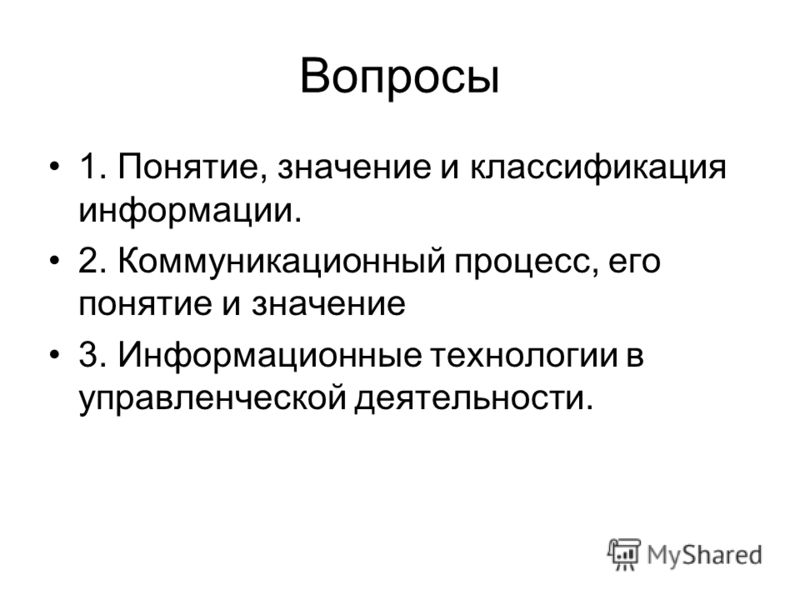 Вопросы

• 1. Понятие, значение и классификация информации.

• 2. Коммуникационный процесс, его понятие и значение

• 3. Информационные технологии в управленческой деятельности.

MyShared